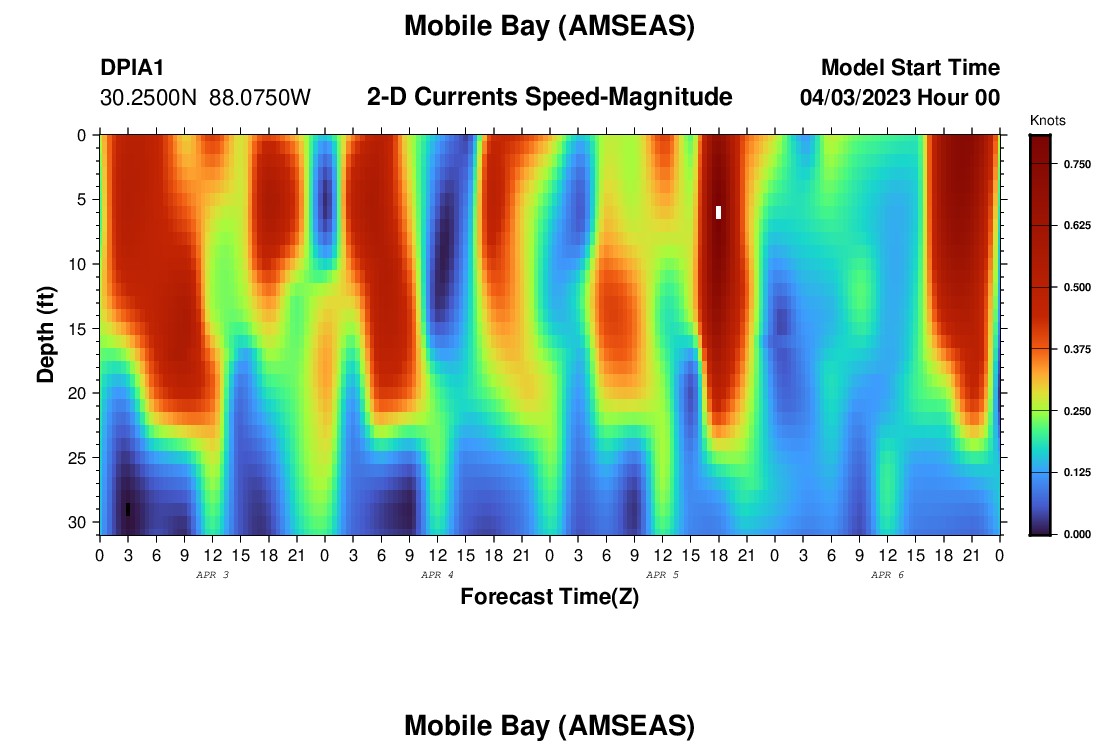 Mobile Bay (AMSEAS)

DPIA1
30.2500N 88.0750W

2-D Currents Speed-Magnitude

Model Start Time
04/03/2023 Hour 00

Knots

0.750
0.625
0.500
0.375
0.250
0.125
0.000

Depth (ft)

0
5
10
15
20
25
30

0 3 6 9 12 15 18 21 0 3 6 9 12 15 18 21 0 3 6 9 12 15 18 21 0 3 6 9 12 15 18 21 0

APR 3
APR 4
APR 5
APR 6

Forecast Time(Z)

Mobile Bay (AMSEAS)